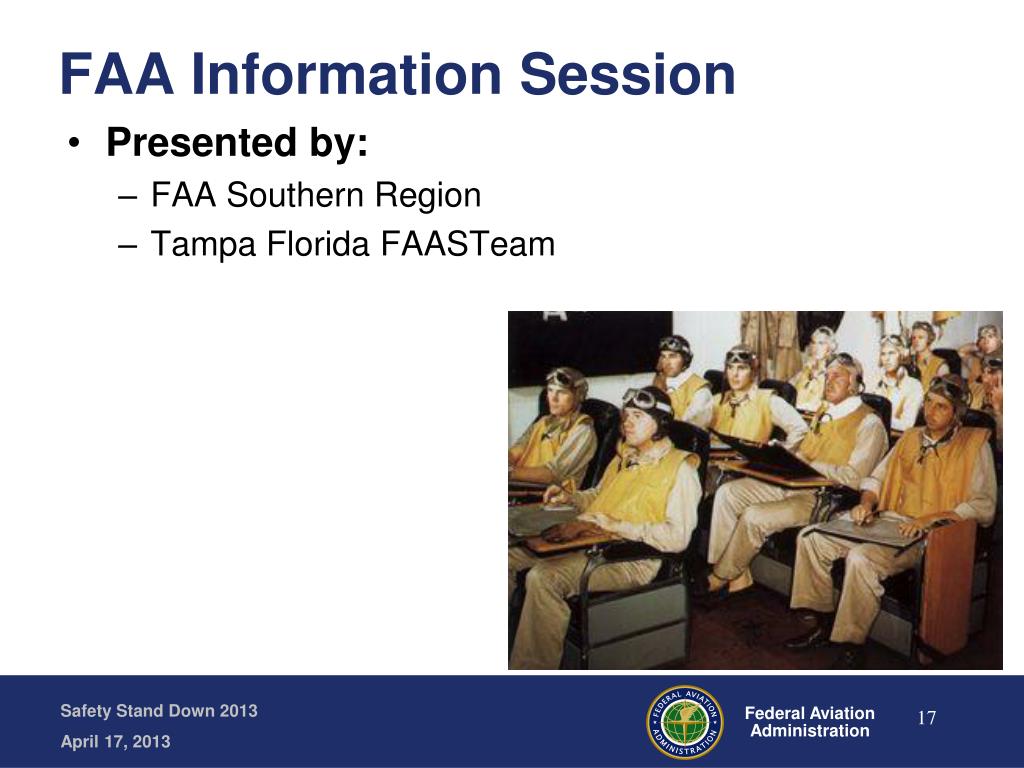 FAA Information Session

• Presented by:
– FAA Southern Region
– Tampa Florida FAASTeam

Safety Stand Down 2013
April 17, 2013

FEDERAL AVIATION ADMINISTRATION

Federal Aviation Administration

17